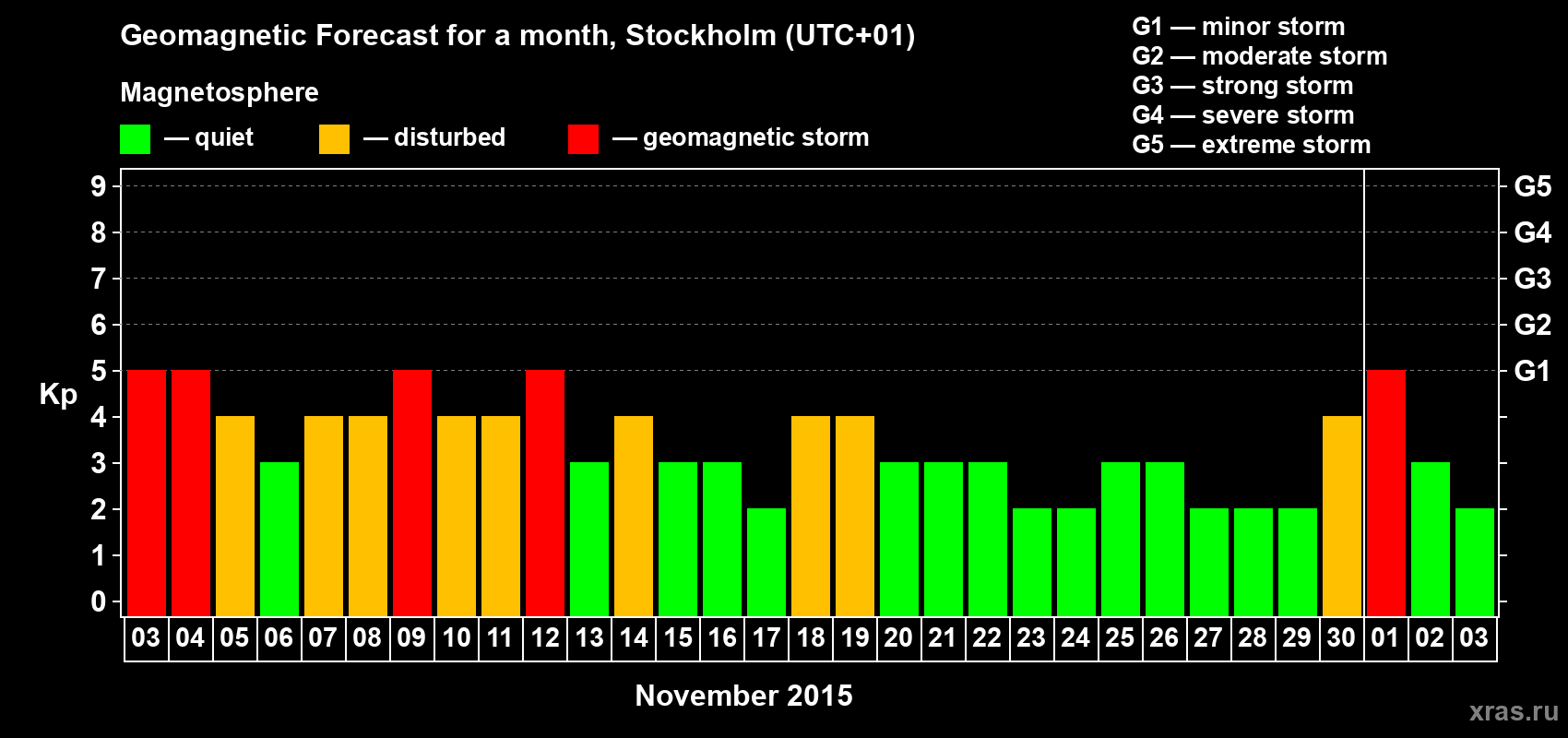 Geomagnetic Forecast for a month, Stockholm (UTC+01)

Magnetosphere

— quiet — disturbed — geomagnetic storm

G1 — minor storm
G2 — moderate storm
G3 — strong storm
G4 — severe storm
G5 — extreme storm

Kp

9
8
7
6
5
4
3
2
1
0

G5
G4
G3
G2
G1

03 04 05 06 07 08 09 10 11 12 13 14 15 16 17 18 19 20 21 22 23 24 25 26 27 28 29 30 01 02 03

November 2015

xras.ru